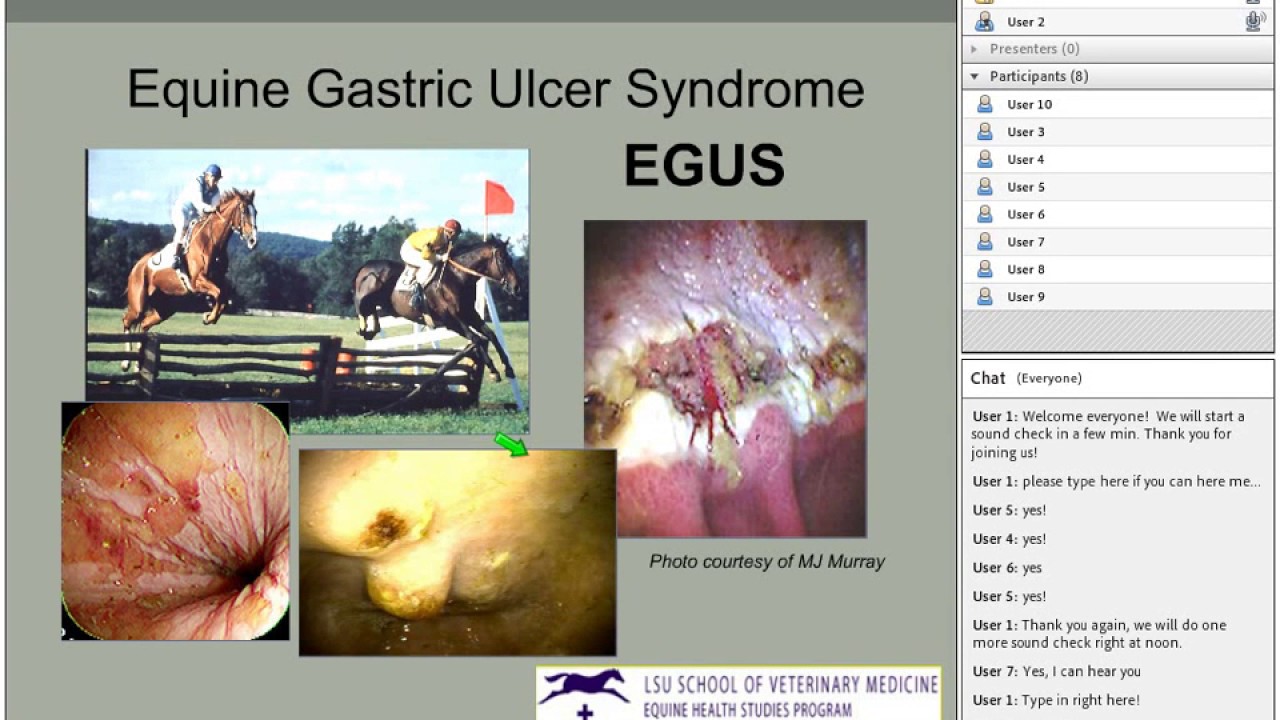 Equine Gastric Ulcer Syndrome

EGUS

Photo courtesy of MJ Murray

LSU SCHOOL OF VETERINARY MEDICINE
EQUINE HEALTH STUDIES PROGRAM

User 2
Presenters (0)
Participants (8)
User 10
User 3
User 4
User 5
User 6
User 7
User 8
User 9

Chat (Everyone)

User 1: Welcome everyone! We will start a sound check in a few min. Thank you for joining us!

User 1: please type here if you can here me...

User 5: yes!

User 4: yes!

User 6: yes

User 5: yes!

User 1: Thank you again, we will do one more sound check right at noon.

User 7: Yes, I can hear you

User 1: Type in right here!